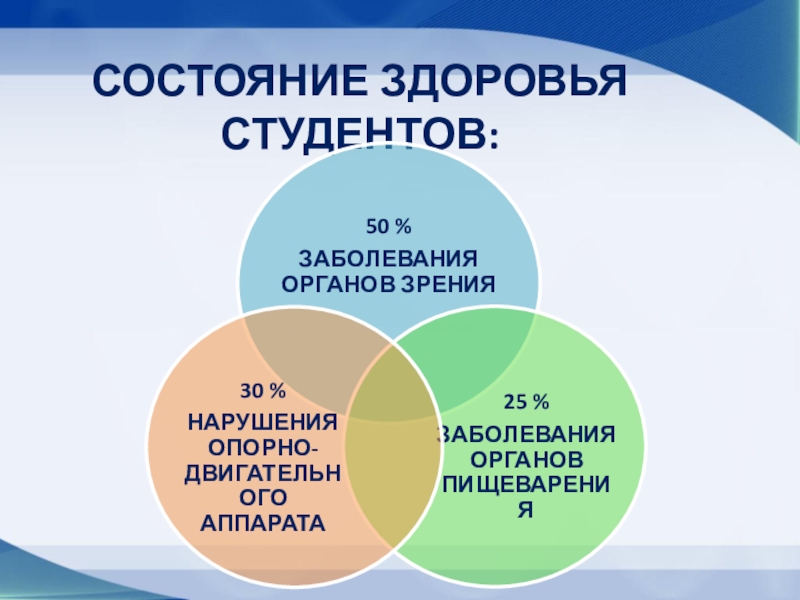 СОСТОЯНИЕ ЗДОРОВЬЯ СТУДЕНТОВ:

50 %

ЗАБОЛЕВАНИЯ ОРГАНОВ ЗРЕНИЯ

30 %

НАРУШЕНИЯ ОПОРНО-ДВИГАТЕЛЬНОГО АППАРАТА

25 %

ЗАБОЛЕВАНИЯ ОРГАНОВ ПИЩЕВАРЕНИЯ